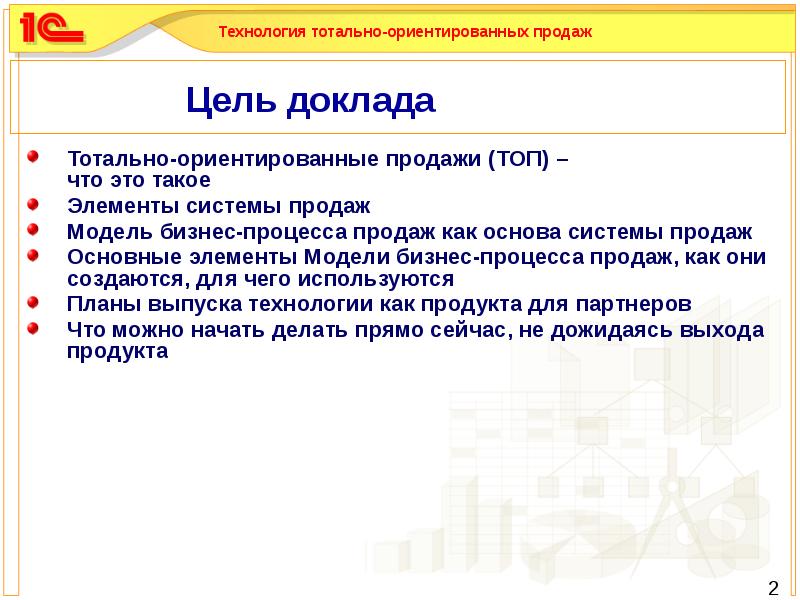 1С

Технология тотально-ориентированных продаж

Цель доклада

Тотально-ориентированные продажи (ТОП) – что это такое

Элементы системы продаж

Модель бизнес-процесса продаж как основа системы продаж

Основные элементы Модели бизнес-процесса продаж, как они создаются, для чего используются

Планы выпуска технологии как продукта для партнеров

Что можно начать делать прямо сейчас, не дожидаясь выхода продукта

2